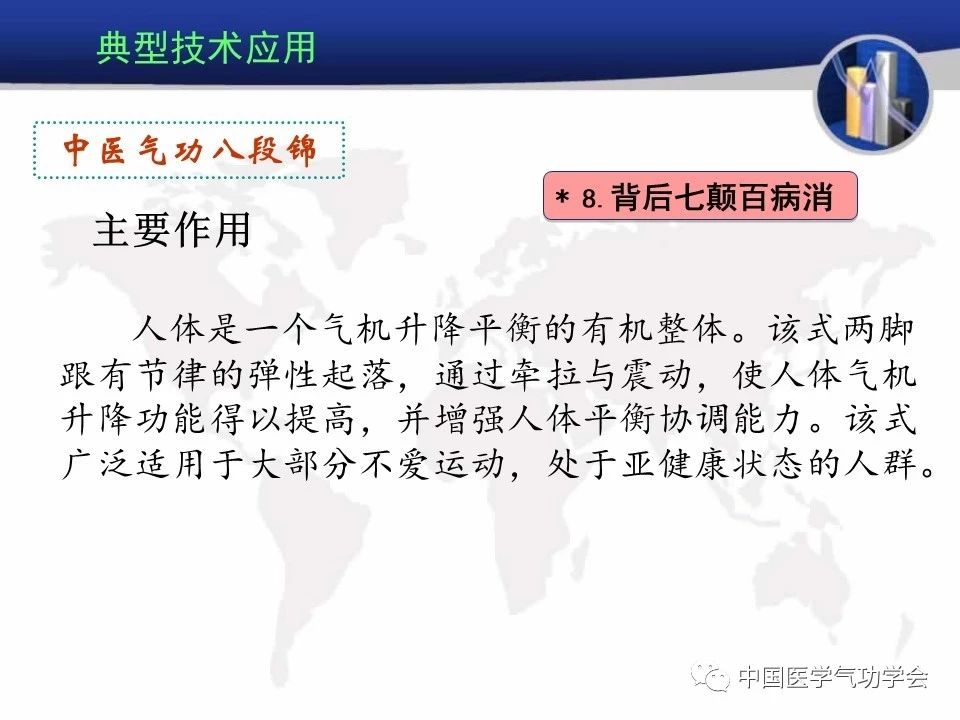 典型技术应用

中医气功八段锦

＊8. 背后七颠百病消

主要作用

人体是一个气机升降平衡的有机整体。该式两脚跟有节律的弹性起落，通过牵拉与震动，使人体气机升降功能得以提高，并增强人体平衡协调能力。该式广泛适用于大部分不爱运动，处于亚健康状态的人群。

中国医学气功学会